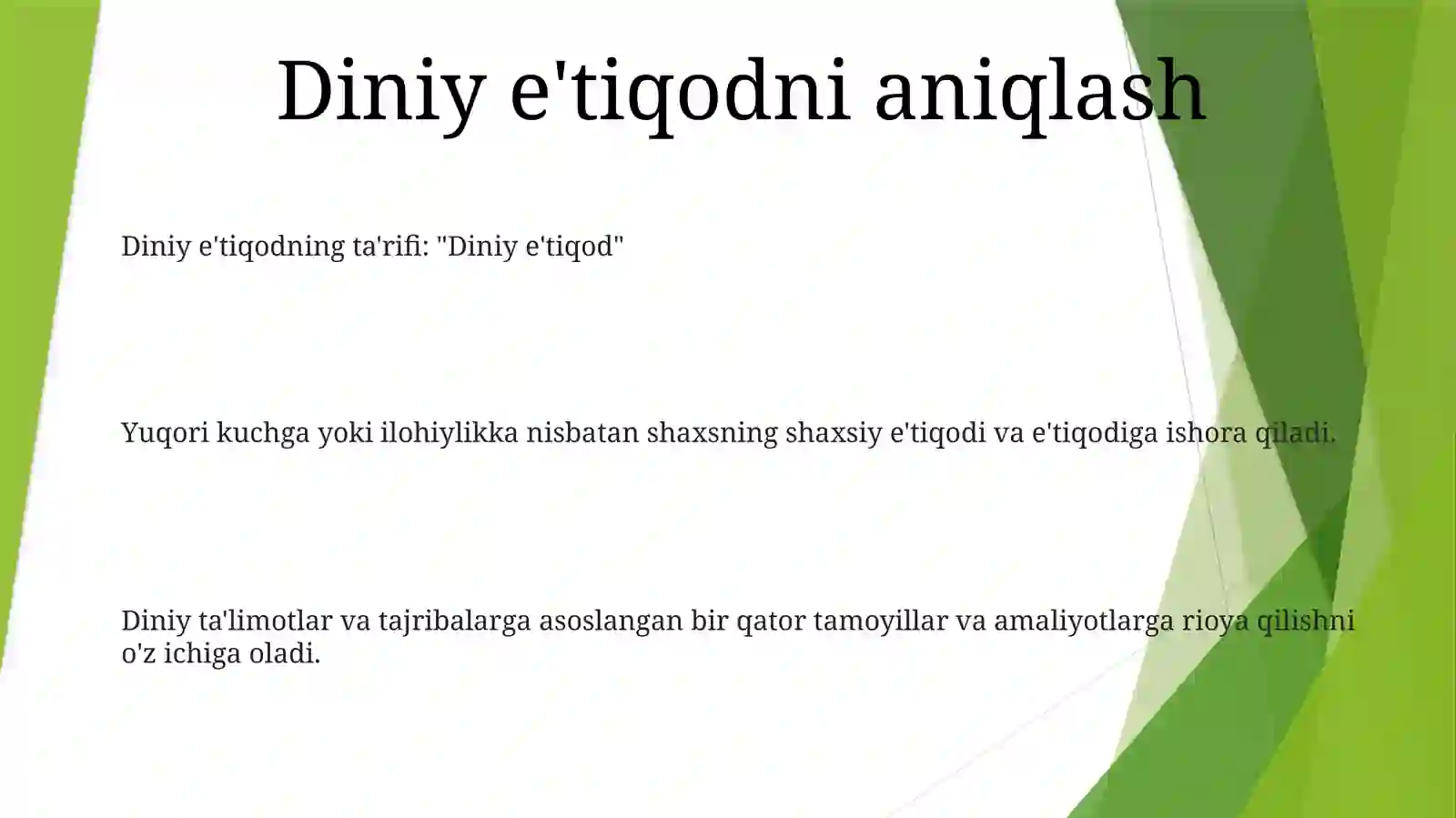 Diniy e'tiqodni aniqlash

Diniy e'tiqodning ta'rifi: "Diniy e'tiqod"

Yuqori kuchga yoki ilohiylikka nisbatan shaxsning shaxsiy e'tiqodi va e'tiqodiga ishora qiladi.

Diniy ta'limotlar va tajribalarga asoslangan bir qator tamoyillar va amaliyotlarga rioya qilishni o'z ichiga oladi.